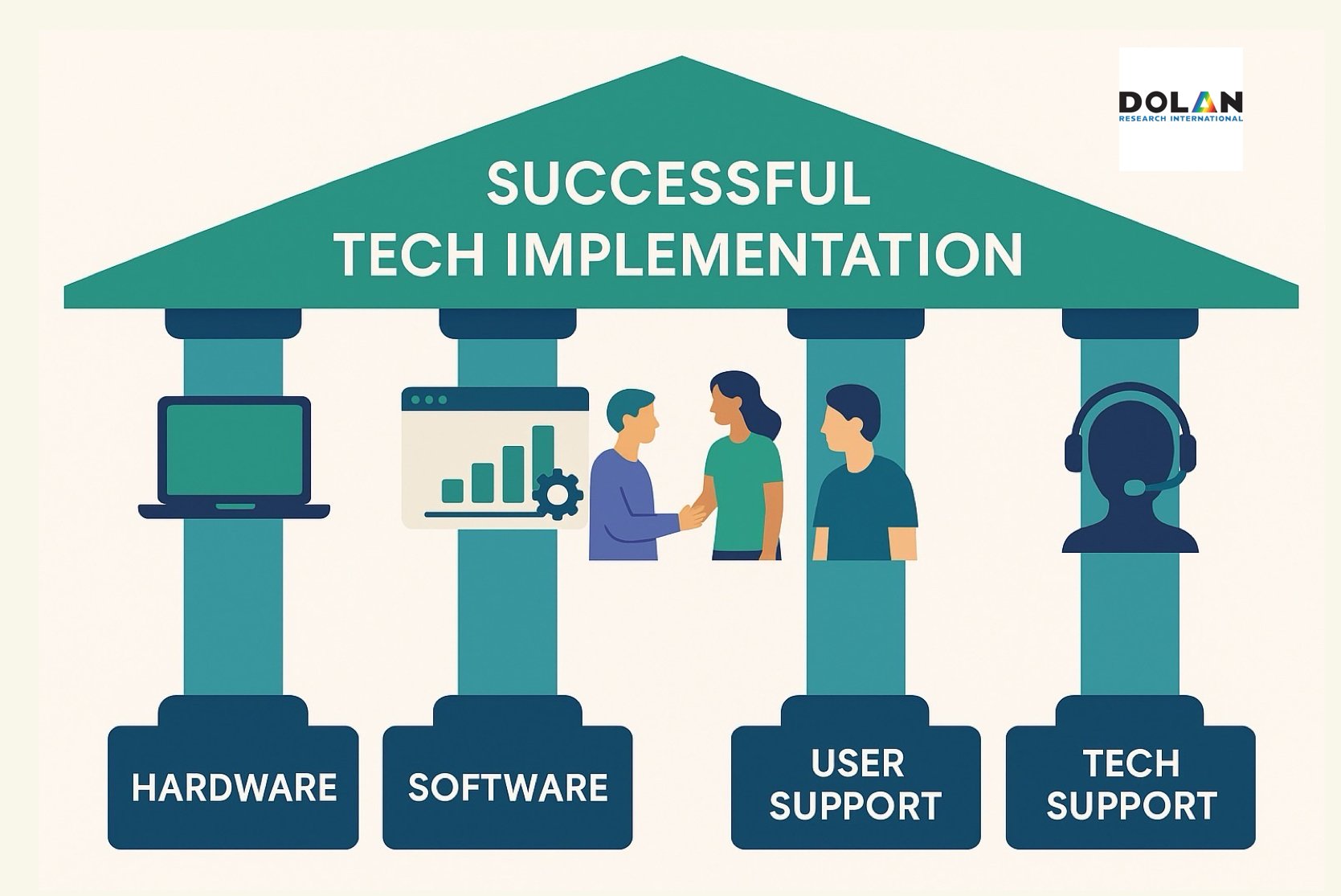 DOLAN
RESEARCH INTERNATIONAL

SUCCESSFUL TECH IMPLEMENTATION

HARDWARE

SOFTWARE

USER SUPPORT

TECH SUPPORT